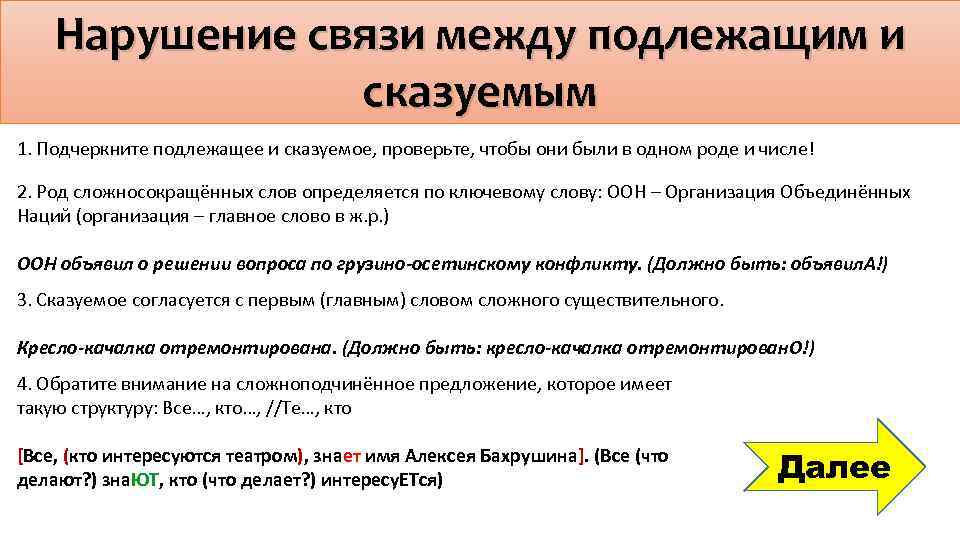 Нарушение связи между подлежащим и сказуемым

1. Подчеркните подлежащее и сказуемое, проверьте, чтобы они были в одном роде и числе!

2. Род сложносокращённых слов определяется по ключевому слову: ООН – Организация Объединённых Наций (организация – главное слово в ж.р.)

ООН объявил о решении вопроса по грузино-осетинскому конфликту. (Должно быть: объявилА!)

3. Сказуемое согласуется с первым (главным) словом сложного существительного.

Кресло-качалка отремонтирована. (Должно быть: кресло-качалка отремонтированО!)

4. Обратите внимание на сложноподчинённое предложение, которое имеет такую структуру: Все…, кто…, //Те…, кто

[Все, (кто интересуются театром), знает имя Алексея Бахрушина]. (Все (что делают?) знаЮТ, кто (что делает?) интересуЕТся)

Далее